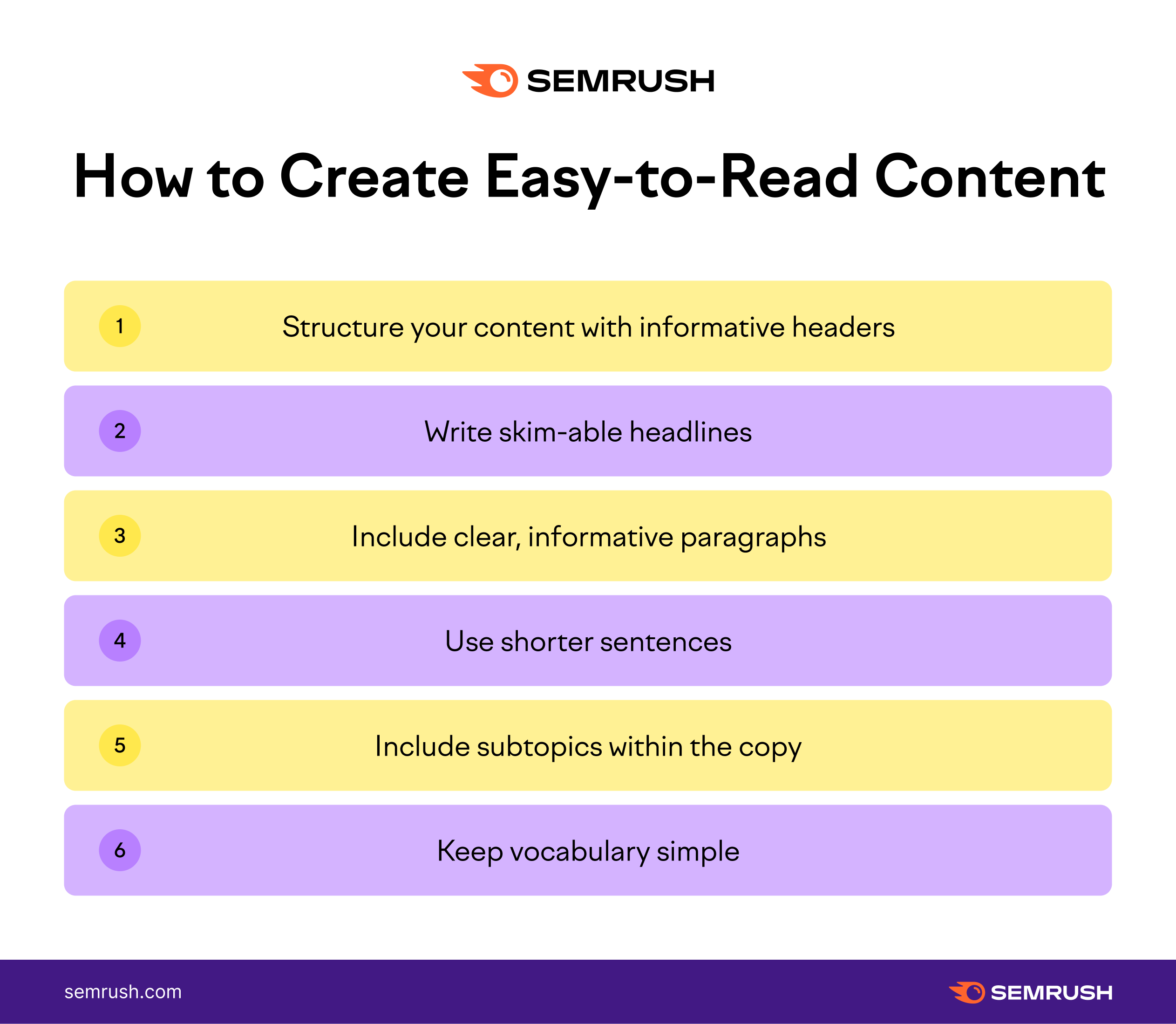 SEMRUSH

How to Create Easy-to-Read Content

1 Structure your content with informative headers

2 Write skim-able headlines

3 Include clear, informative paragraphs

4 Use shorter sentences

5 Include subtopics within the copy

6 Keep vocabulary simple

semrush.com

SEMRUSH